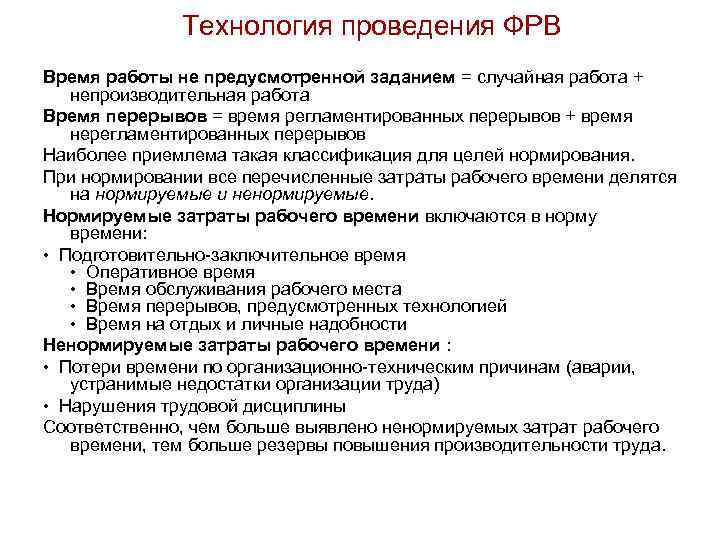 Технология проведения ФРВ

Время работы не предусмотренной заданием = случайная работа + непроизводительная работа

Время перерывов = время регламентированных перерывов + время нерегламентированных перерывов

Наиболее приемлема такая классификация для целей нормирования.

При нормировании все перечисленные затраты рабочего времени делятся на нормируемые и ненормируемые.

Нормируемые затраты рабочего времени включаются в норму времени:

• Подготовительно-заключительное время
  • Оперативное время
  • Время обслуживания рабочего места
  • Время перерывов, предусмотренных технологией
  • Время на отдых и личные надобности

Ненормируемые затраты рабочего времени :

• Потери времени по организационно-техническим причинам (аварии, устранимые недостатки организации труда)

• Нарушения трудовой дисциплины

Соответственно, чем больше выявлено ненормируемых затрат рабочего времени, тем больше резервы повышения производительности труда.